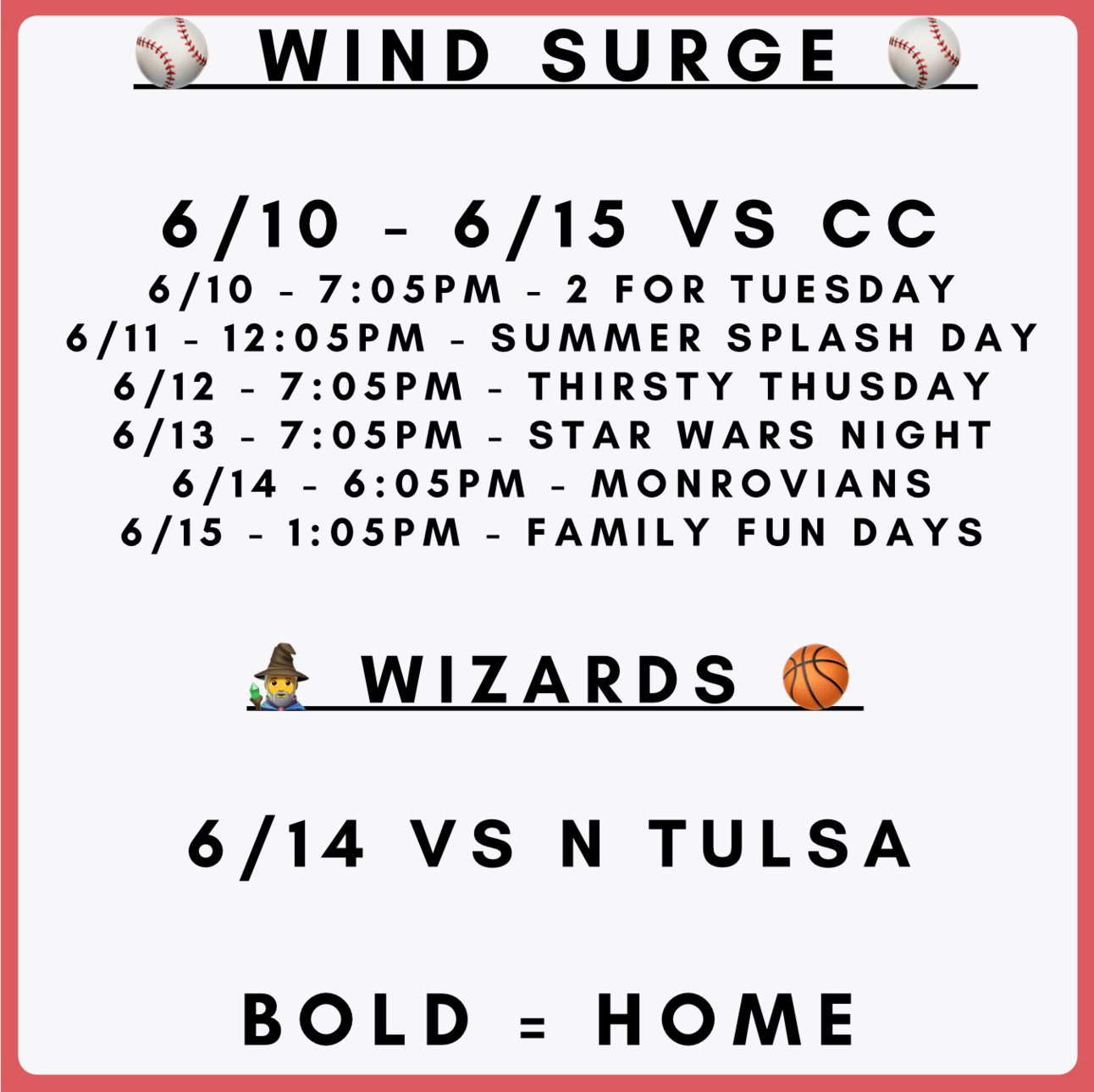 WIND SURGE

6/10 - 6/15 VS CC
6/10 - 7:05PM - 2 FOR TUESDAY
6/11 - 12:05PM - SUMMER SPLASH DAY
6/12 - 7:05PM - THIRSTY THUSDAY
6/13 - 7:05PM - STAR WARS NIGHT
6/14 - 6:05PM - MONROVIANS
6/15 - 1:05PM - FAMILY FUN DAYS

WIZARDS

6/14 VS N TULSA

BOLD = HOME